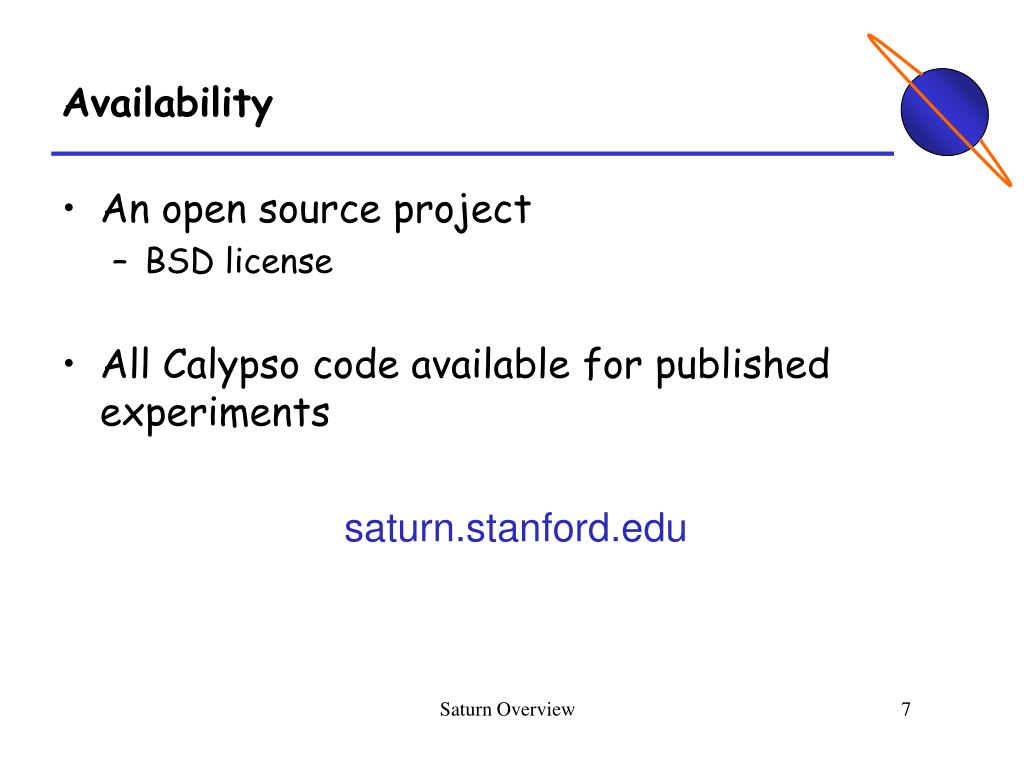 Availability

• An open source project
– BSD license

• All Calypso code available for published experiments

saturn.stanford.edu

Saturn Overview

7